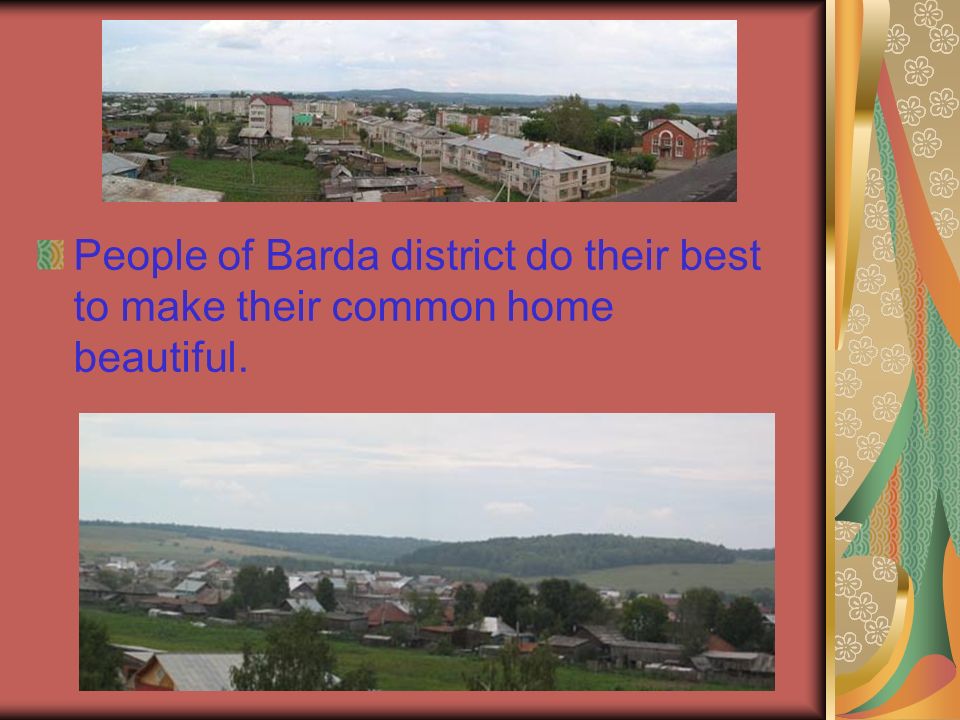 People of Barda district do their best to make their common home beautiful.